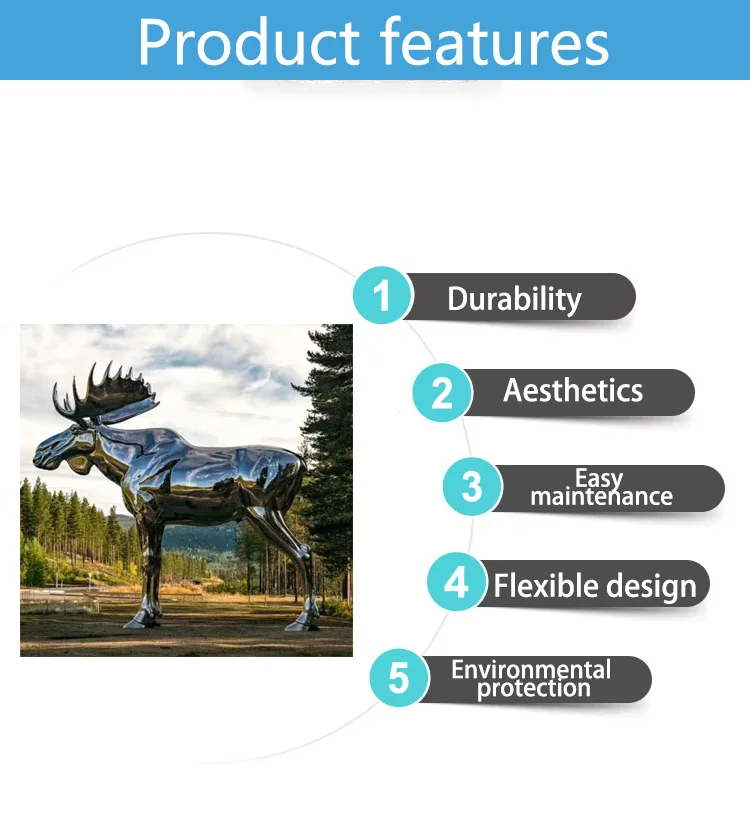 Product features

1 Durability

2 Aesthetics

3 Easy maintenance

4 Flexible design

5 Environmental protection